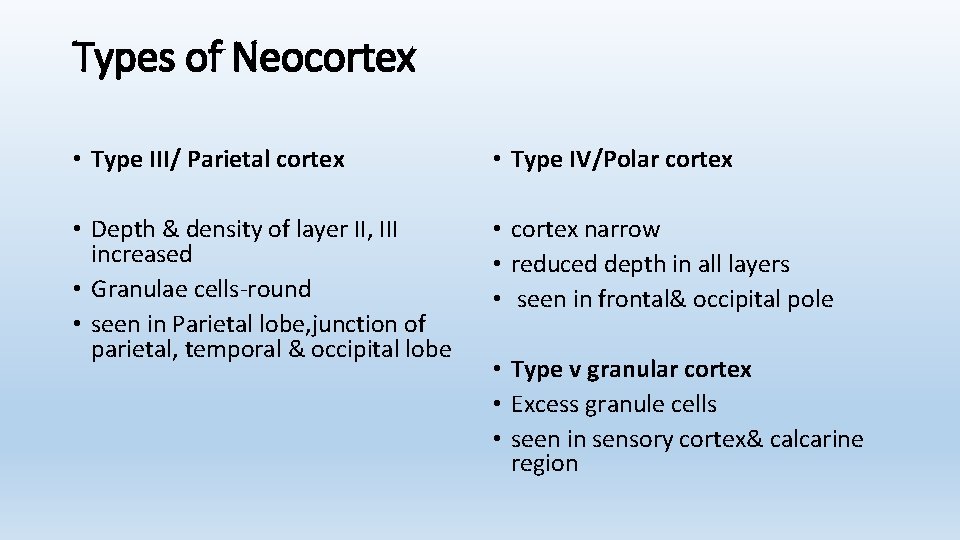 Types of Neocortex

• Type III/ Parietal cortex

• Depth & density of layer II, III increased
• Granulae cells-round
• seen in Parietal lobe,junction of parietal, temporal & occipital lobe

• Type IV/Polar cortex

• cortex narrow
• reduced depth in all layers
• seen in frontal& occipital pole

• Type v granular cortex
• Excess granule cells
• seen in sensory cortex& calcarine region